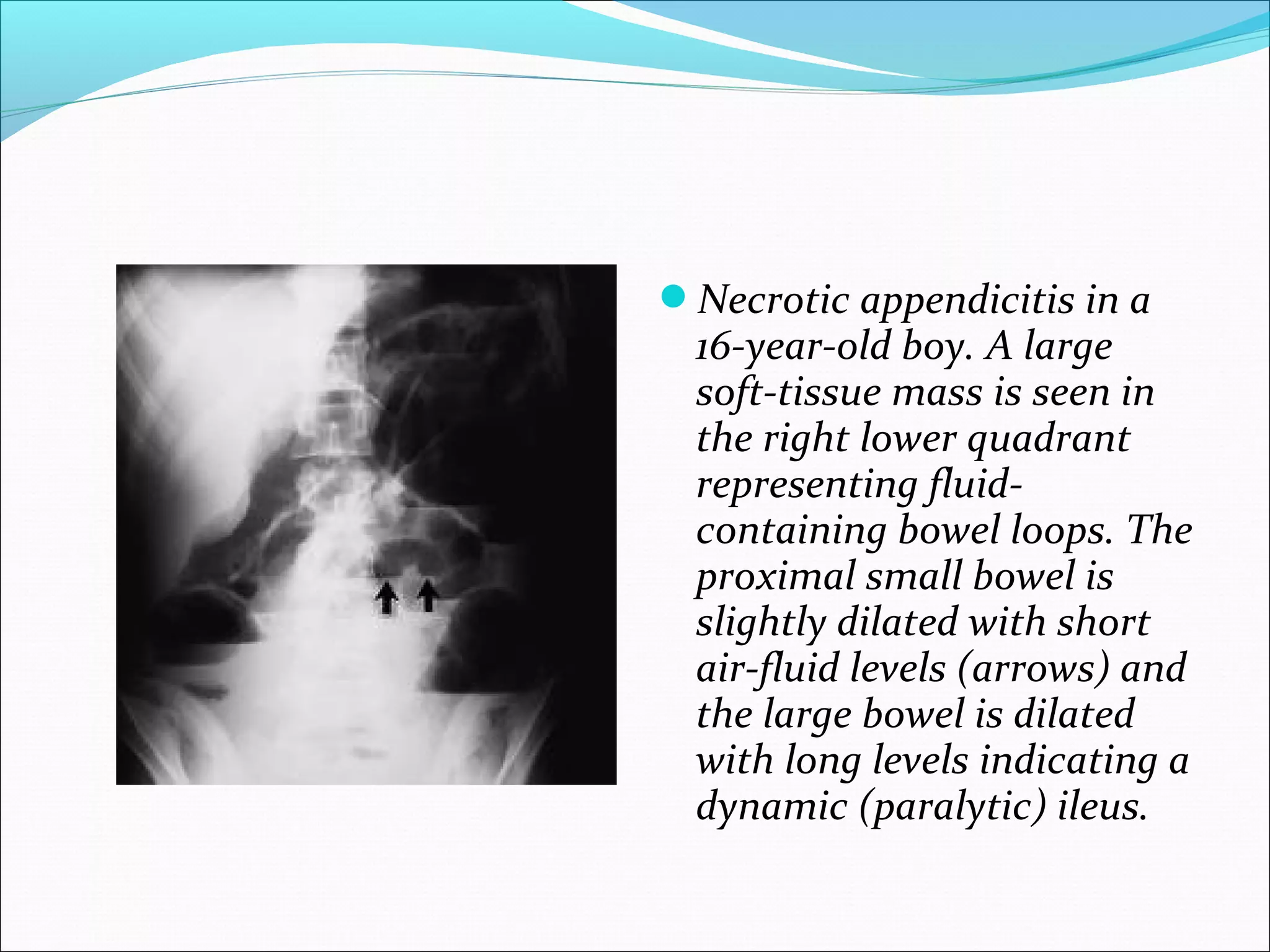 Necrotic appendicitis in a 16-year-old boy. A large soft-tissue mass is seen in the right lower quadrant representing fluid-containing bowel loops. The proximal small bowel is slightly dilated with short air-fluid levels (arrows) and the large bowel is dilated with long levels indicating a dynamic (paralytic) ileus.